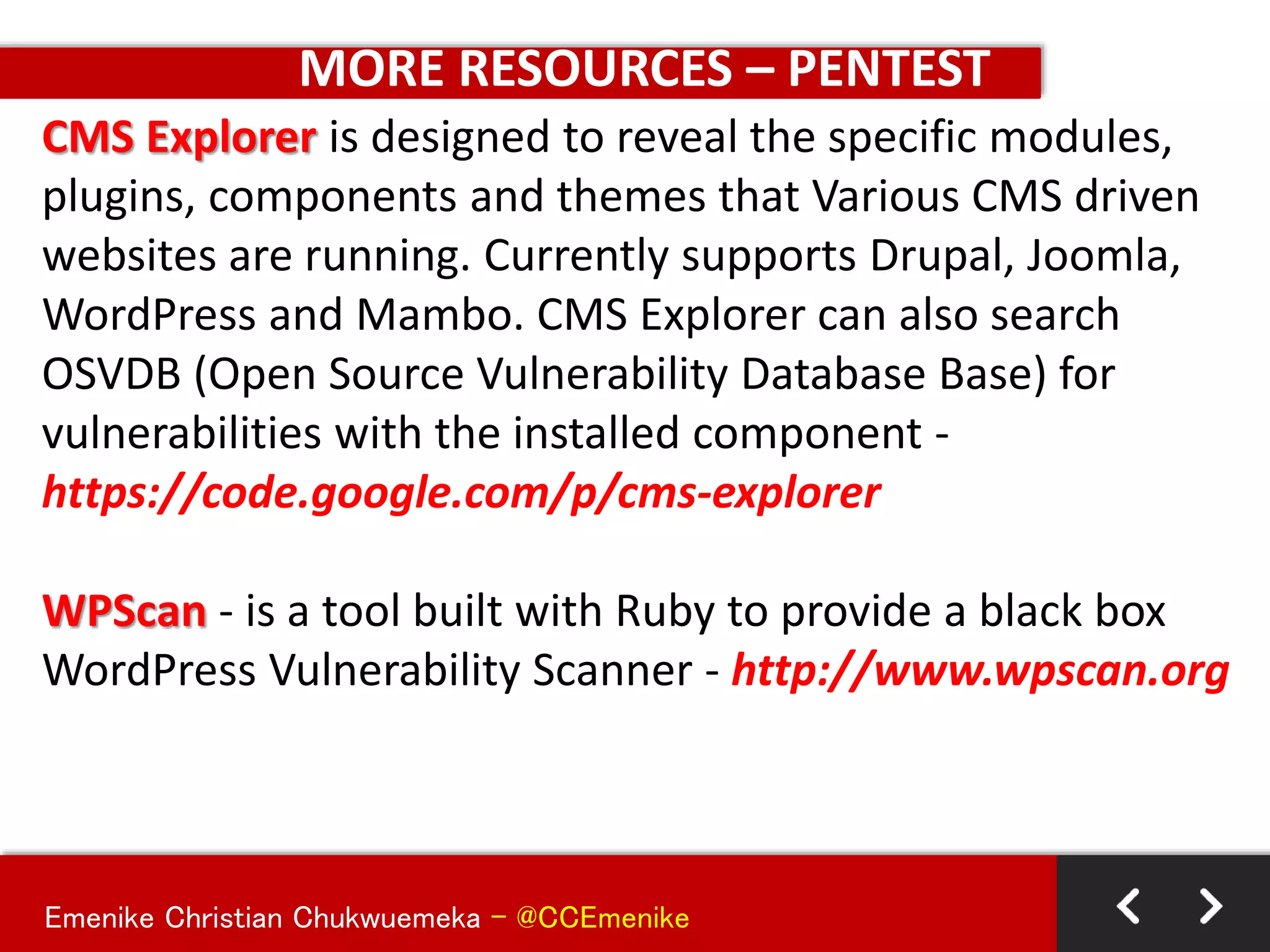 MORE RESOURCES – PENTEST

CMS Explorer is designed to reveal the specific modules, plugins, components and themes that Various CMS driven websites are running. Currently supports Drupal, Joomla, WordPress and Mambo. CMS Explorer can also search OSVDB (Open Source Vulnerability Database Base) for vulnerabilities with the installed component - https://code.google.com/p/cms-explorer

WPScan - is a tool built with Ruby to provide a black box WordPress Vulnerability Scanner - http://www.wpscan.org

Emenike Christian Chukwuemeka – @CCEmenike